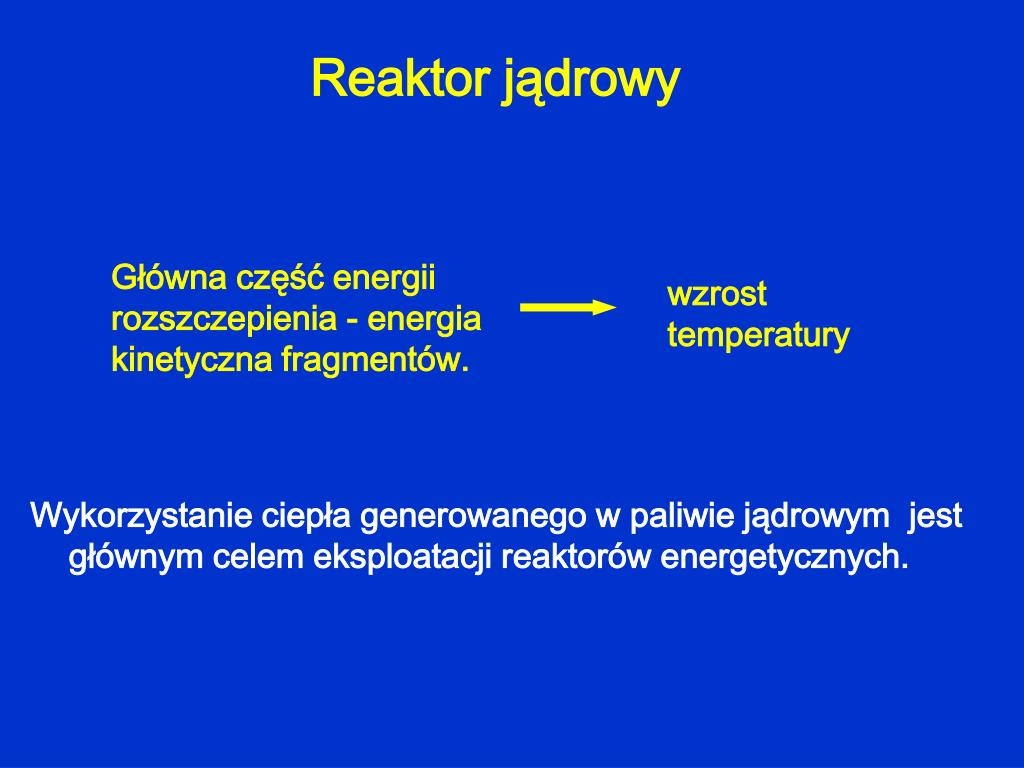 Reaktor jądrowy

Główna część energii rozszczepienia - energia kinetyczna fragmentów.

wzrost temperatury

Wykorzystanie ciepła generowanego w paliwie jądrowym jest głównym celem eksploatacji reaktorów energetycznych.